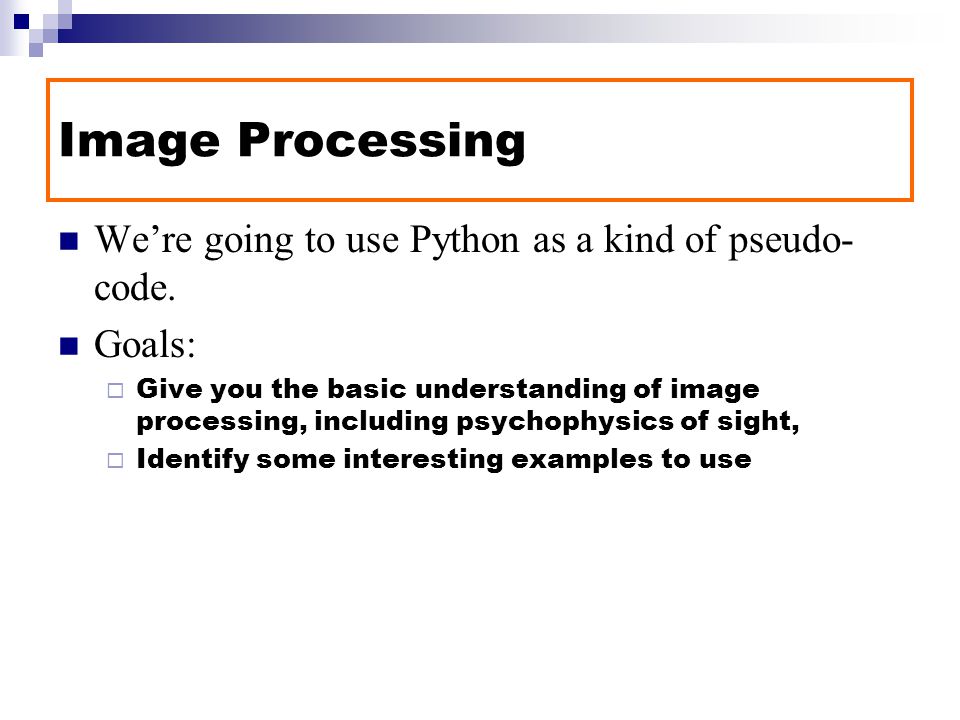 Image Processing

We're going to use Python as a kind of pseudo-code.

Goals:

Give you the basic understanding of image processing, including psychophysics of sight,

Identify some interesting examples to use